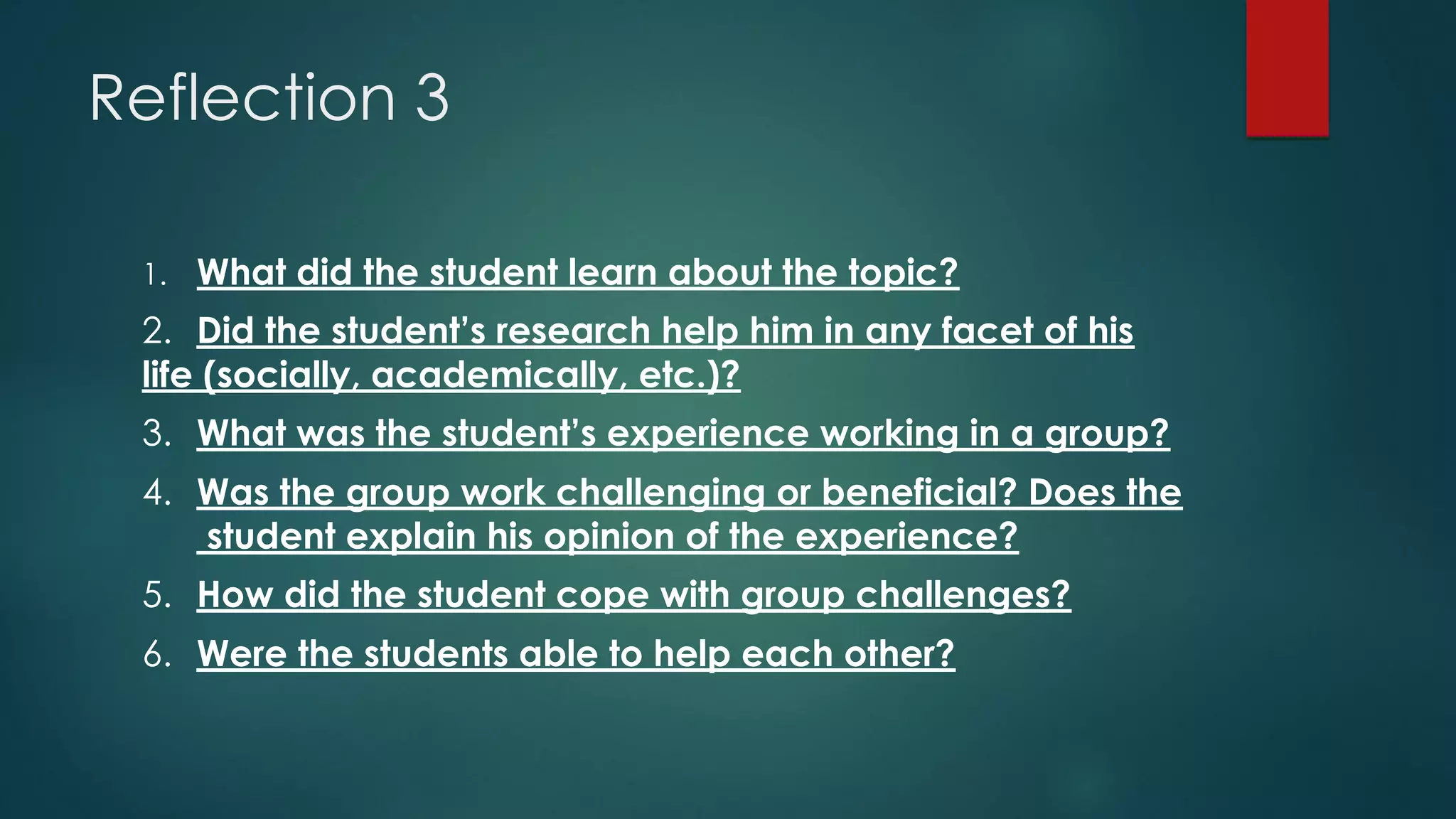 Reflection 3

1. What did the student learn about the topic?

2. Did the student's research help him in any facet of his life (socially, academically, etc.)?

3. What was the student's experience working in a group?

4. Was the group work challenging or beneficial? Does the student explain his opinion of the experience?

5. How did the student cope with group challenges?

6. Were the students able to help each other?